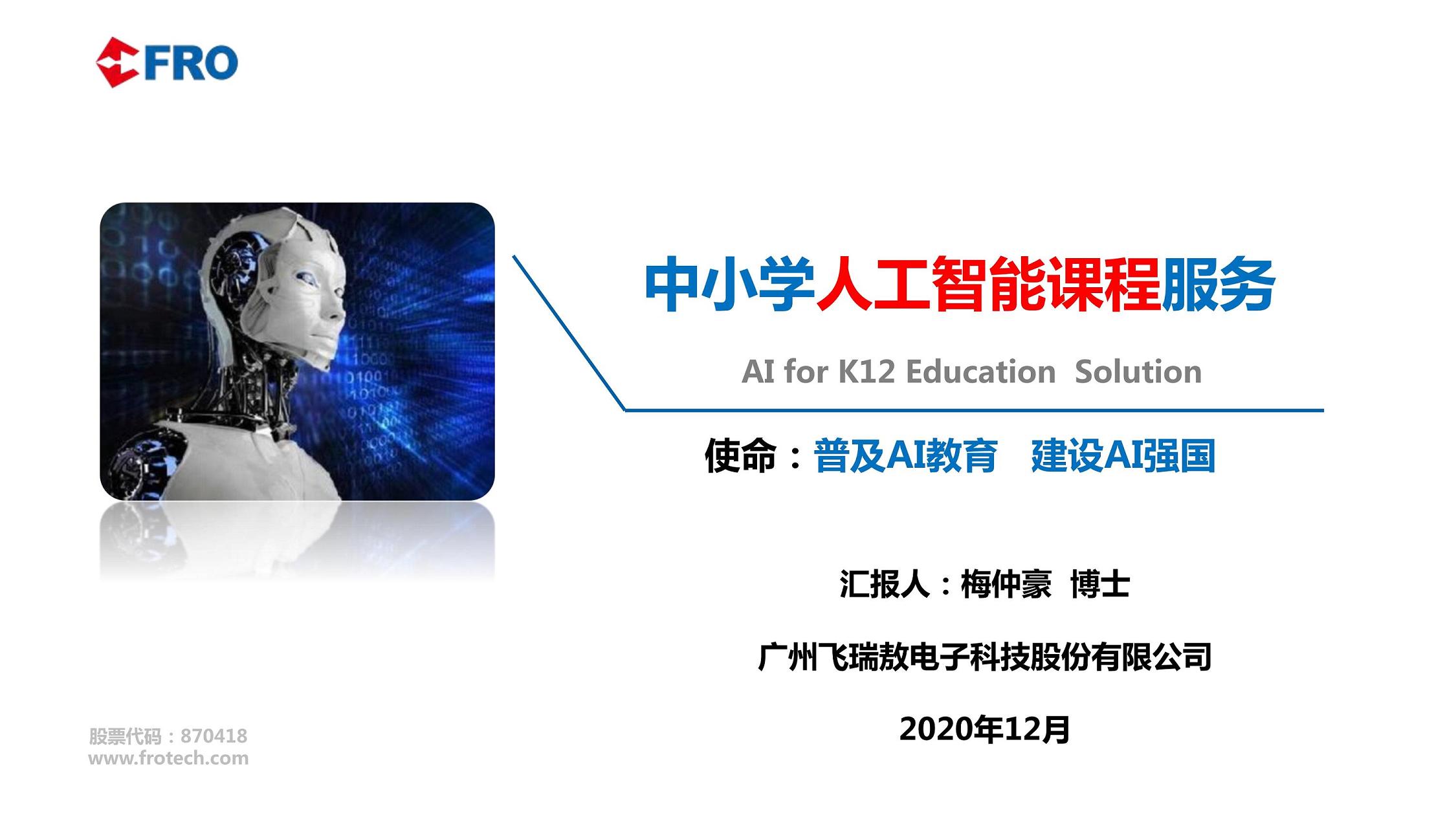 FRO

中小学人工智能课程服务

AI for K12 Education Solution

使命：普及AI教育 建设AI强国

汇报人：梅仲豪 博士

广州飞瑞敖电子科技股份有限公司

2020年12月

股票代码：870418
www.frotech.com